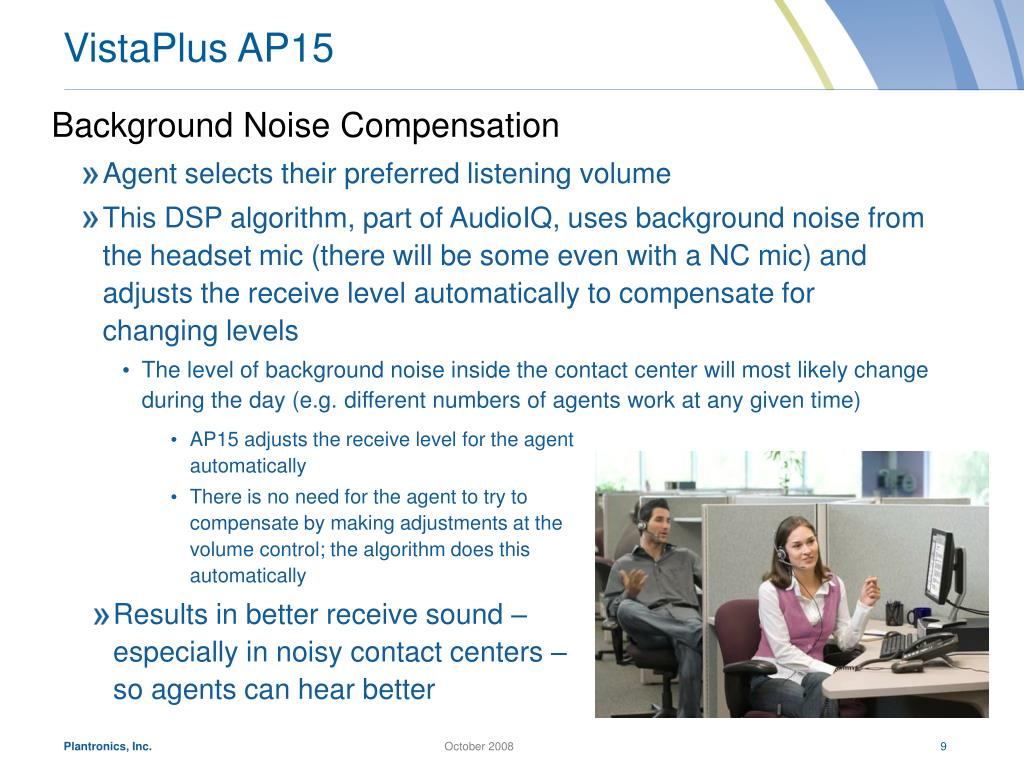 VistaPlus AP15

Background Noise Compensation

» Agent selects their preferred listening volume

» This DSP algorithm, part of AudioIQ, uses background noise from the headset mic (there will be some even with a NC mic) and adjusts the receive level automatically to compensate for changing levels

• The level of background noise inside the contact center will most likely change during the day (e.g. different numbers of agents work at any given time)

• AP15 adjusts the receive level for the agent automatically

• There is no need for the agent to try to compensate by making adjustments at the volume control; the algorithm does this automatically

» Results in better receive sound – especially in noisy contact centers – so agents can hear better

Plantronics, Inc.

October 2008

9